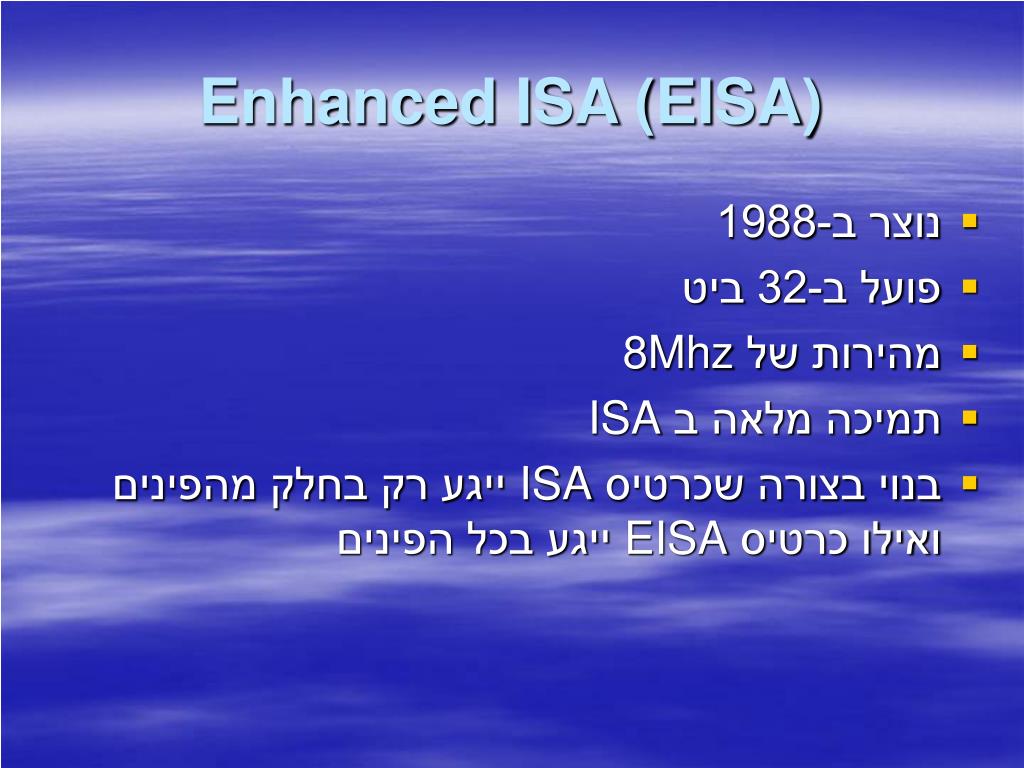 Enhanced ISA (EISA)

▪ נוצר ב-1988
▪ פועל ב-32 ביט
▪ מהירות של 8Mhz
▪ תמיכה מלאה ב ISA
▪ בנוי בצורה שכרטיס ISA ייגע רק בחלק מהפינים ואילו כרטיס EISA ייגע בכל הפינים